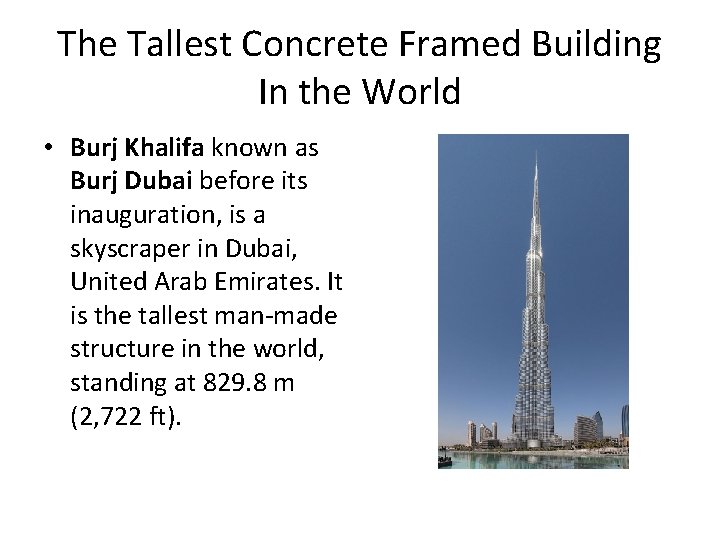 The Tallest Concrete Framed Building In the World

• Burj Khalifa known as Burj Dubai before its inauguration, is a skyscraper in Dubai, United Arab Emirates. It is the tallest man-made structure in the world, standing at 829.8 m (2,722 ft).